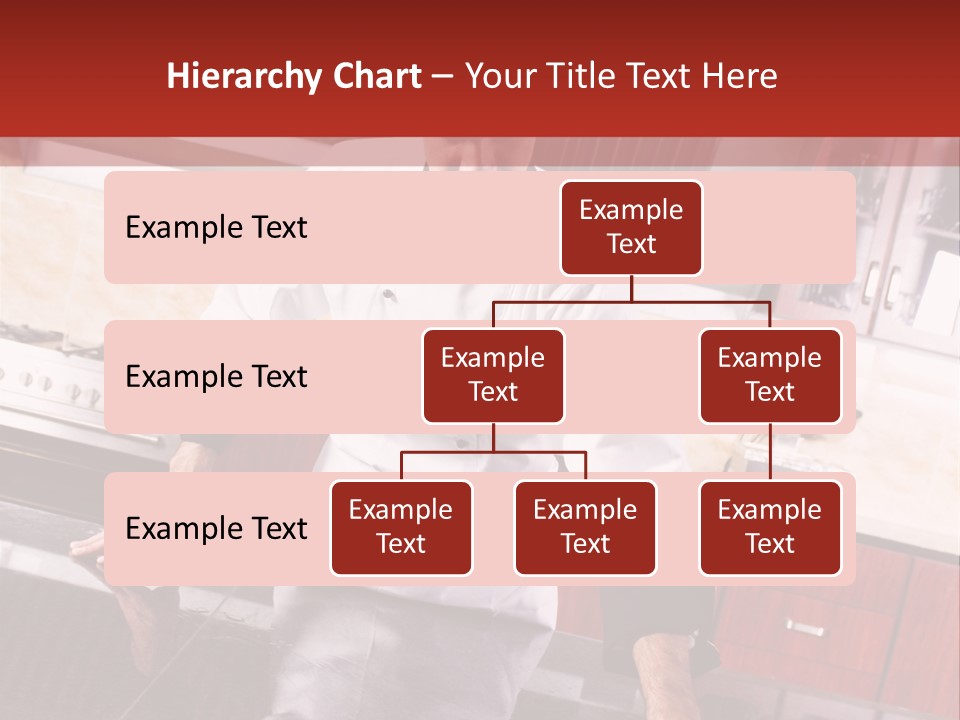 Hierarchy Chart – Your Title Text Here

Example Text

Example Text

Example Text

Example Text

Example Text

Example Text

Example Text

Example Text

Example Text